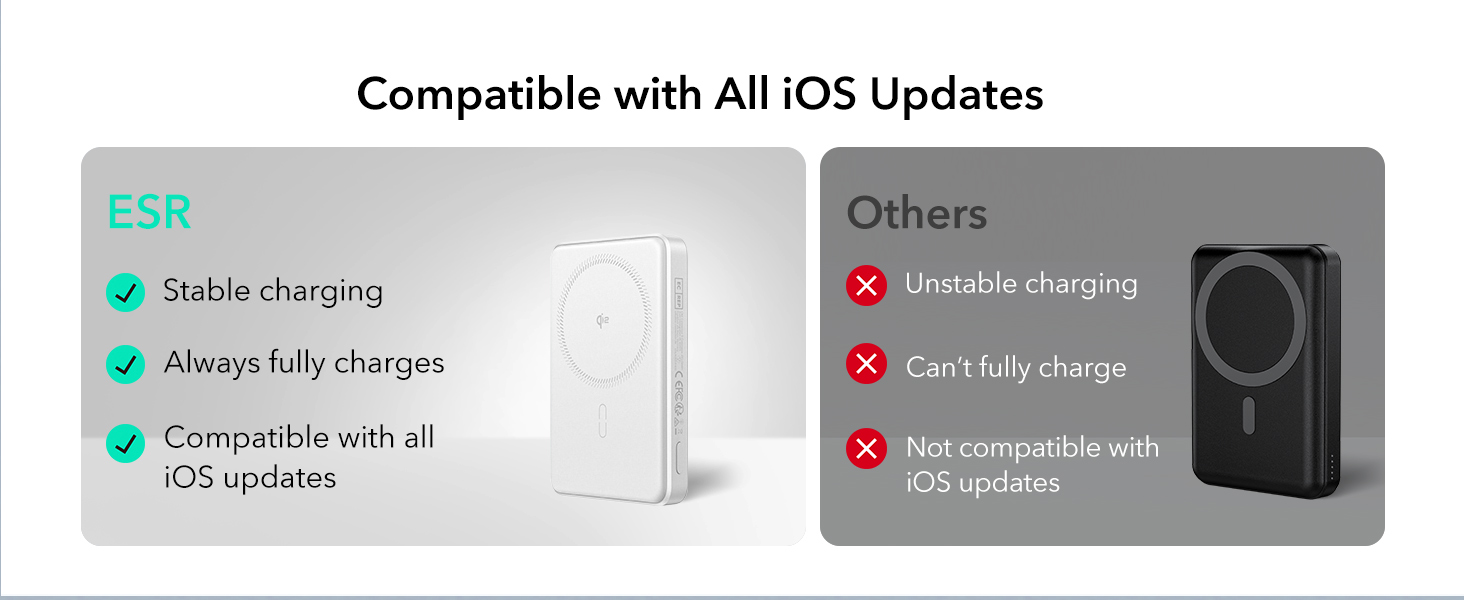 Compatible with All iOS Updates

ESR

Stable charging

Always fully charges

Compatible with all iOS updates

Others

Unstable charging

Can't fully charge

Not compatible with iOS updates